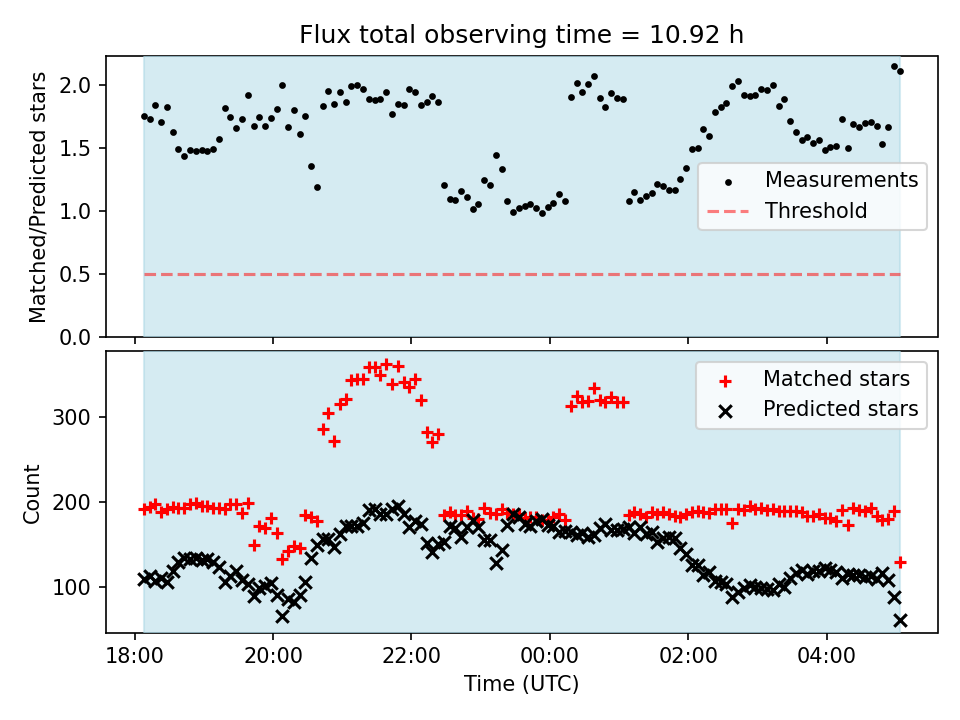 Flux total observing time = 10.92 h

Matched/Predicted stars

2.0
1.5
1.0
0.5
0.0

Measurements
Threshold

Count

300
200
100

Matched stars
Predicted stars

18:00
20:00
22:00
00:00
02:00
04:00

Time (UTC)